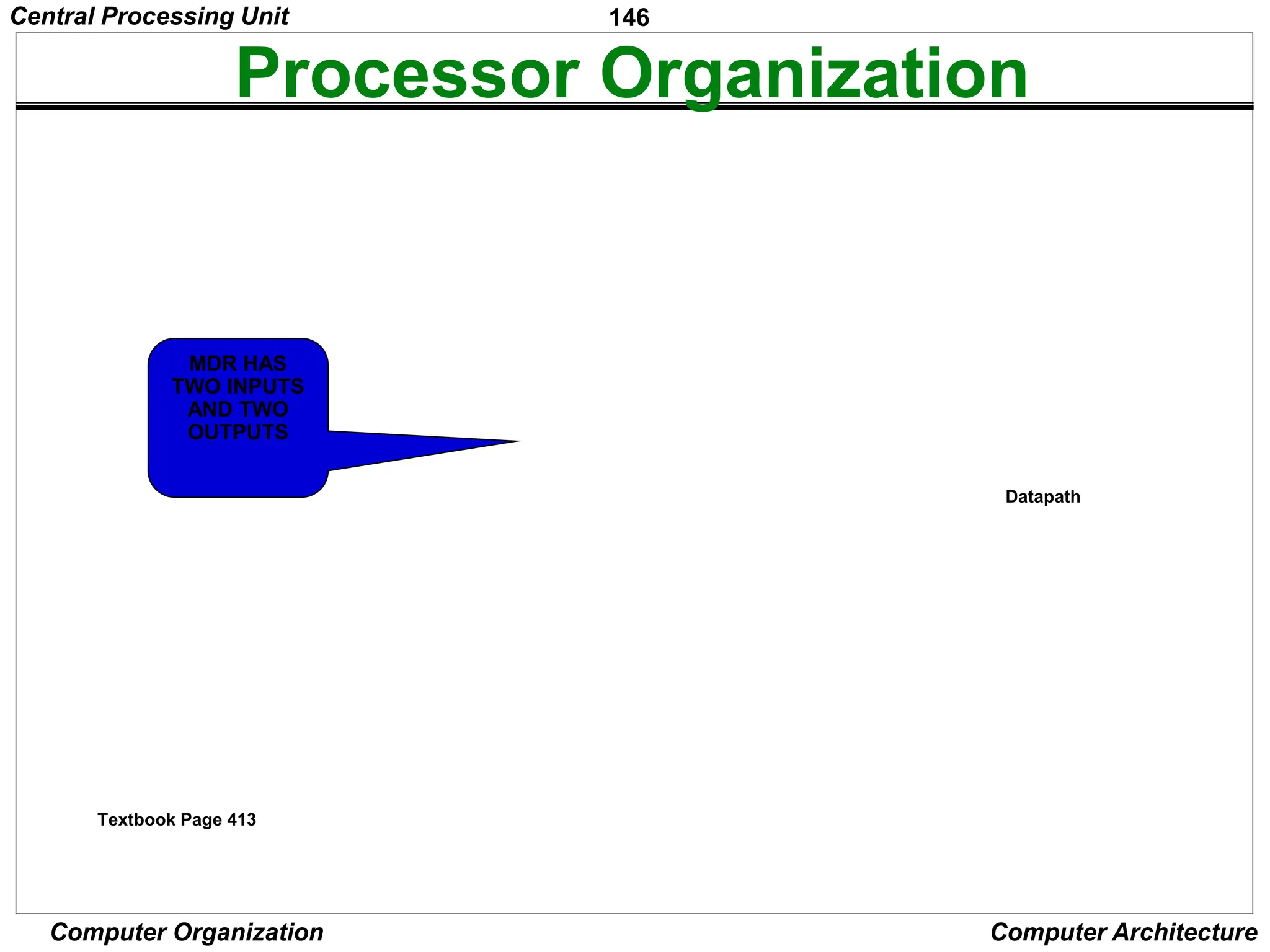 Central Processing Unit

146

Processor Organization

MDR HAS TWO INPUTS AND TWO OUTPUTS

Datapath

Textbook Page 413

Computer Organization

Computer Architecture